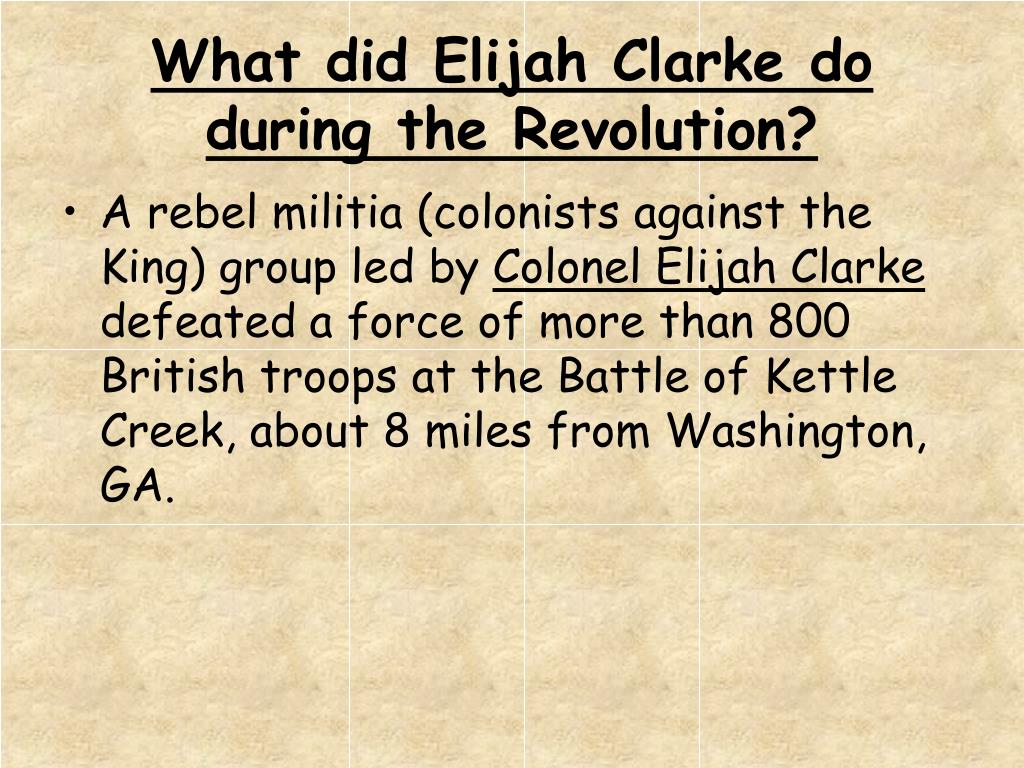 What did Elijah Clarke do during the Revolution?

• A rebel militia (colonists against the King) group led by Colonel Elijah Clarke defeated a force of more than 800 British troops at the Battle of Kettle Creek, about 8 miles from Washington, GA.